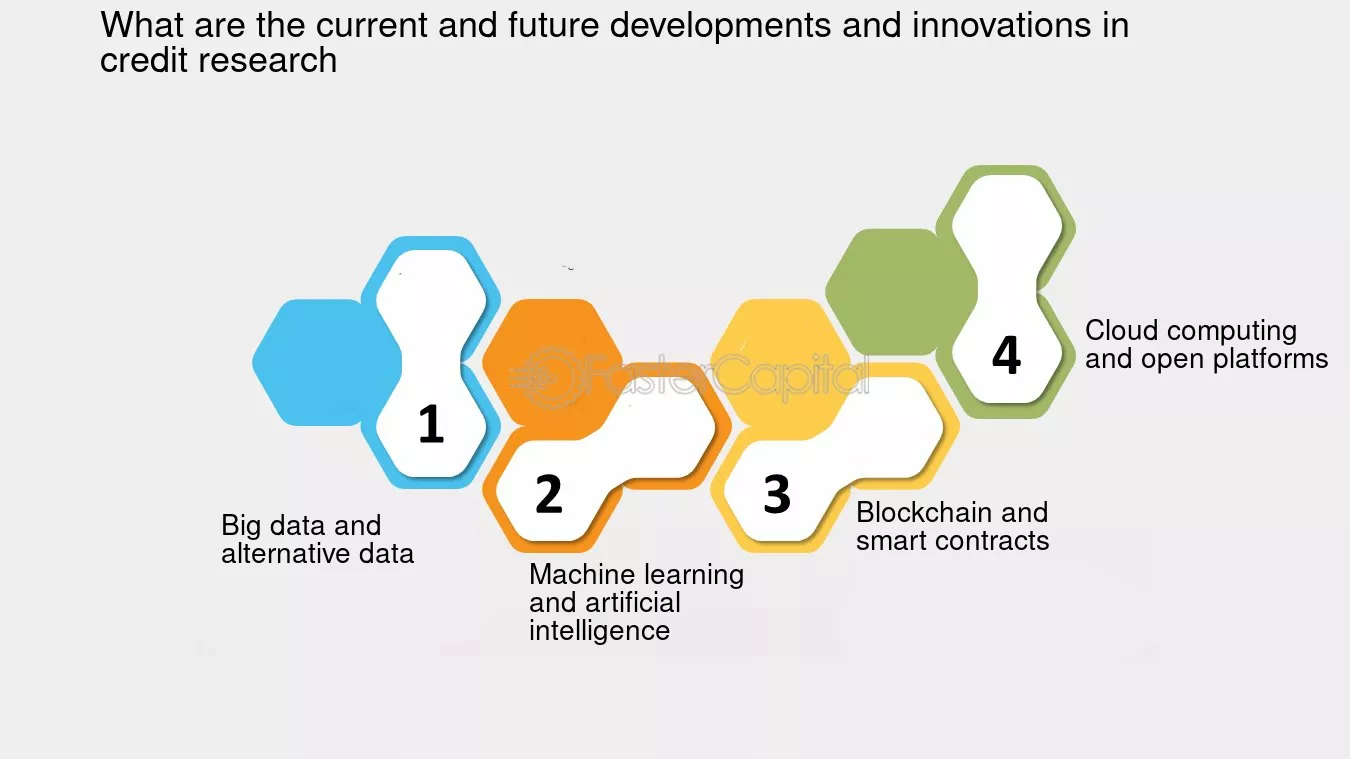 What are the current and future developments and innovations in credit research

1

Big data and alternative data

2

Machine learning and artificial intelligence

3

Blockchain and smart contracts

4

Cloud computing and open platforms

FasterCapital